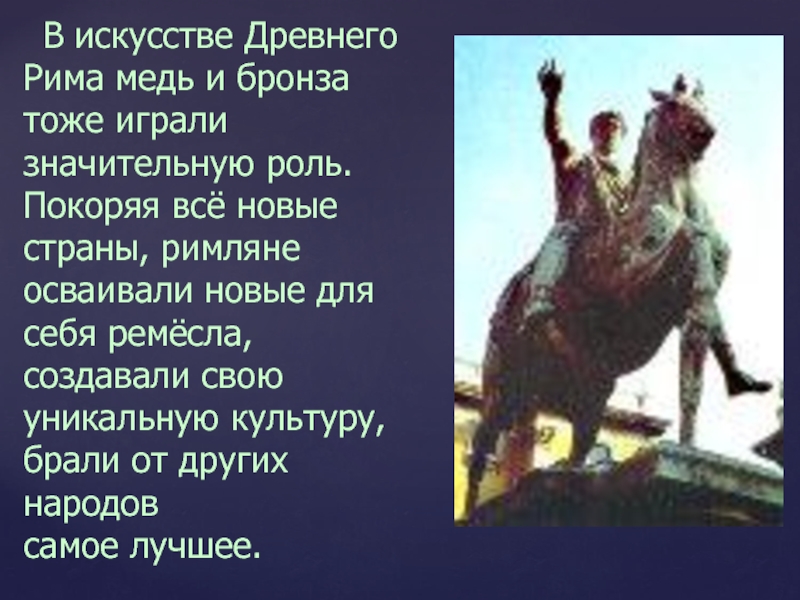 В искусстве Древнего Рима медь и бронза тоже играли значительную роль. Покоряя всё новые страны, римляне осваивали новые для себя ремёсла, создавали свою уникальную культуру, брали от других народов самое лучшее.